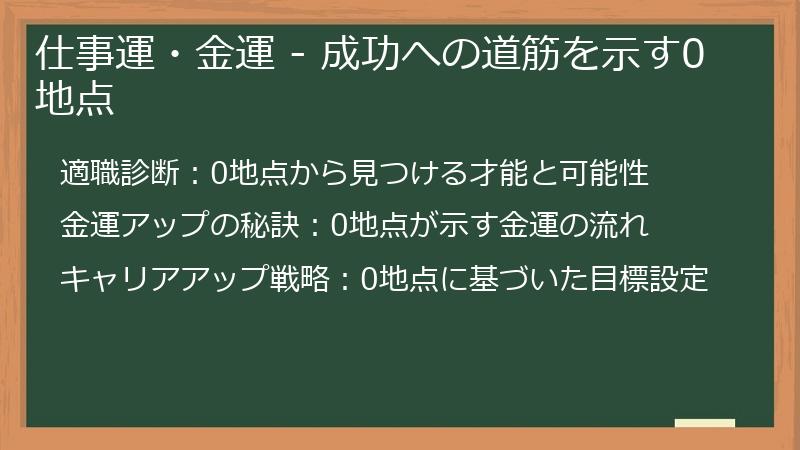 仕事運・金運 - 成功への道筋を示す0地点

適職診断：0地点から見つける才能と可能性

金運アップの秘訣：0地点が示す金運の流れ

キャリアアップ戦略：0地点に基づいた目標設定